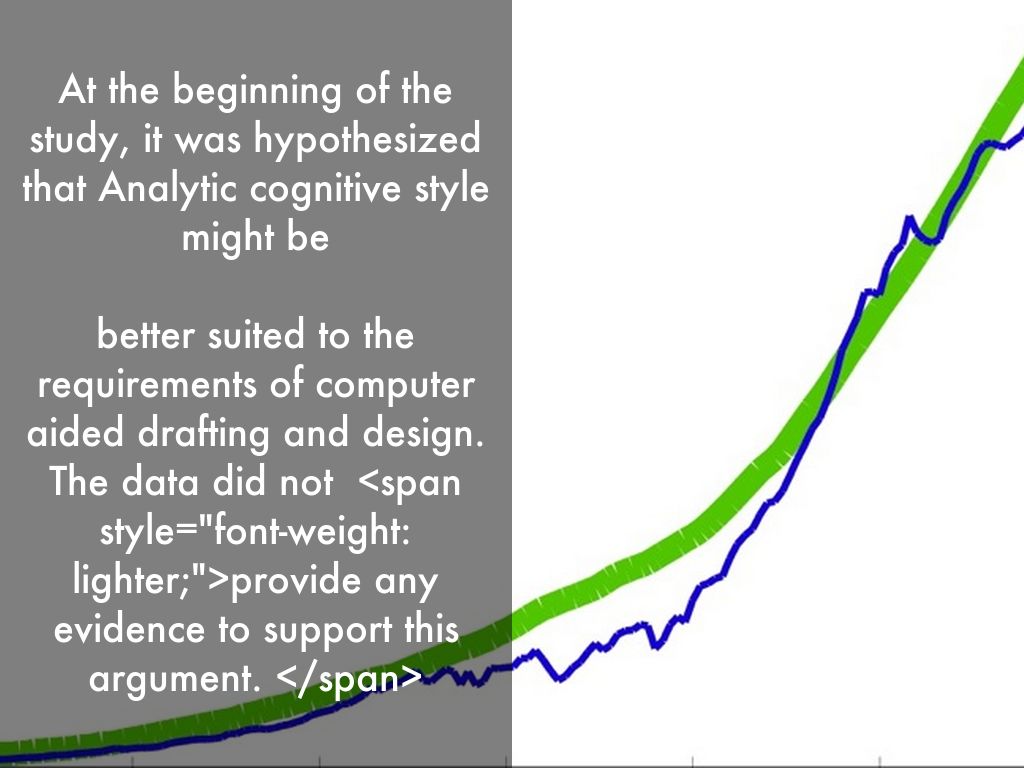 At the beginning of the study, it was hypothesized that Analytic cognitive style might be

better suited to the requirements of computer aided drafting and design. The data did not  <span style="font-weight: lighter;">provide any evidence to support this argument. </span>